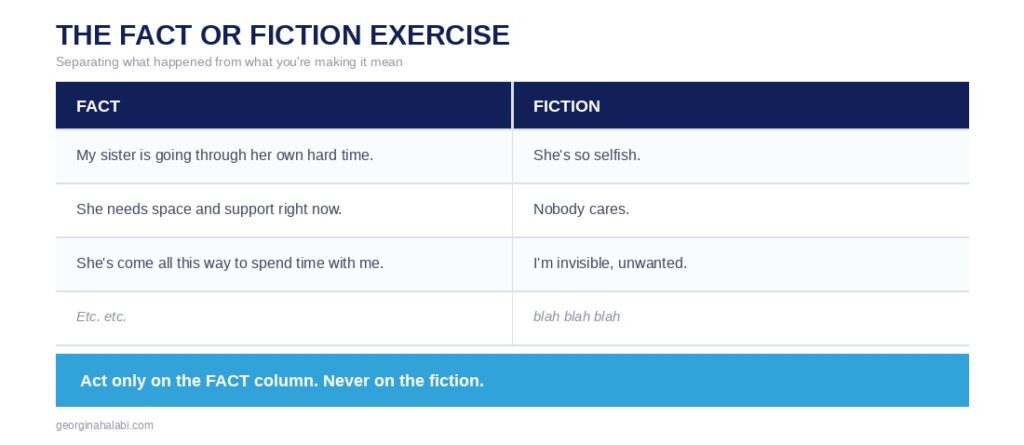 THE FACT OR FICTION EXERCISE

Separating what happened from what you're making it mean

| FACT | FICTION |
|---|---|
| My sister is going through her own hard time. | She's so selfish. |
| She needs space and support right now. | Nobody cares. |
| She's come all this way to spend time with me. | I'm invisible, unwanted. |
| Etc. etc. | blah blah blah |

Act only on the FACT column. Never on the fiction.

georginahalabi.com